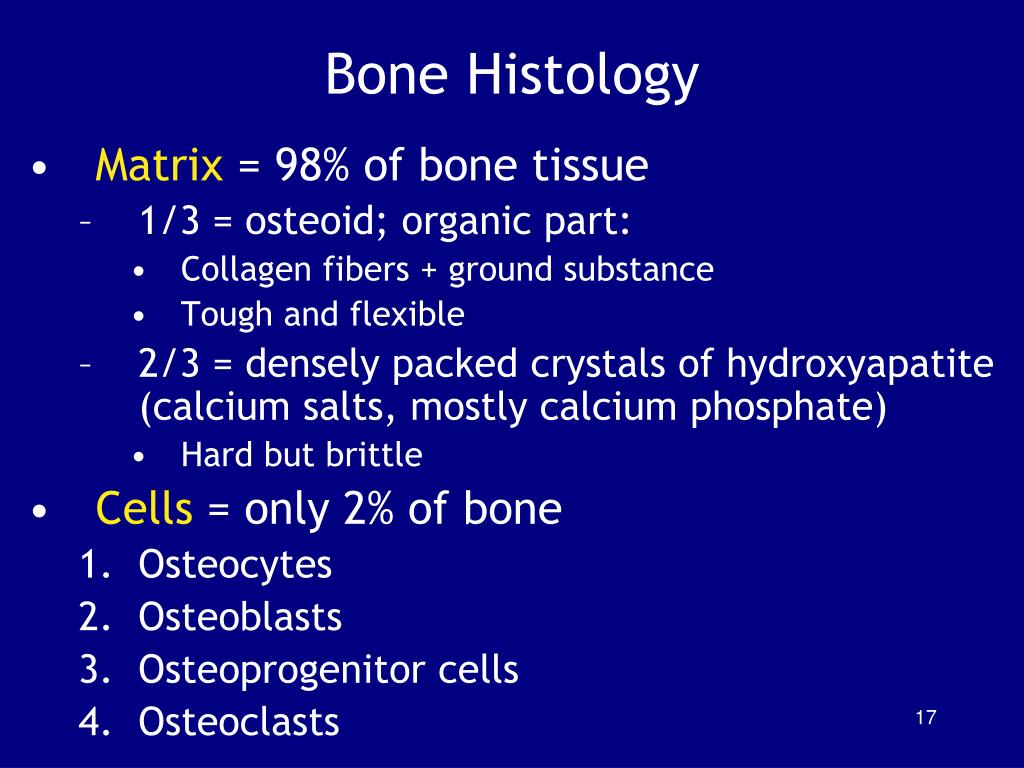 Bone Histology

• Matrix = 98% of bone tissue
– 1/3 = osteoid; organic part:
• Collagen fibers + ground substance
• Tough and flexible
– 2/3 = densely packed crystals of hydroxyapatite (calcium salts, mostly calcium phosphate)
• Hard but brittle

• Cells = only 2% of bone
1. Osteocytes
2. Osteoblasts
3. Osteoprogenitor cells
4. Osteoclasts

17